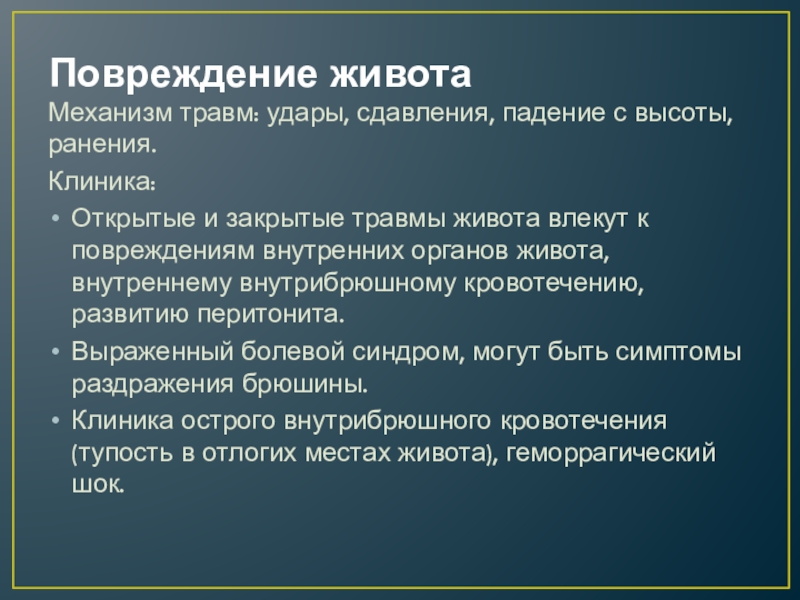 Повреждение живота

Механизм травм: удары, сдавления, падение с высоты, ранения.

Клиника:

• Открытые и закрытые травмы живота влекут к повреждениям внутренних органов живота, внутреннему внутрибрюшному кровотечению, развитию перитонита.
• Выраженный болевой синдром, могут быть симптомы раздражения брюшины.
• Клиника острого внутрибрюшного кровотечения (тупость в отлогих местах живота), геморрагический шок.